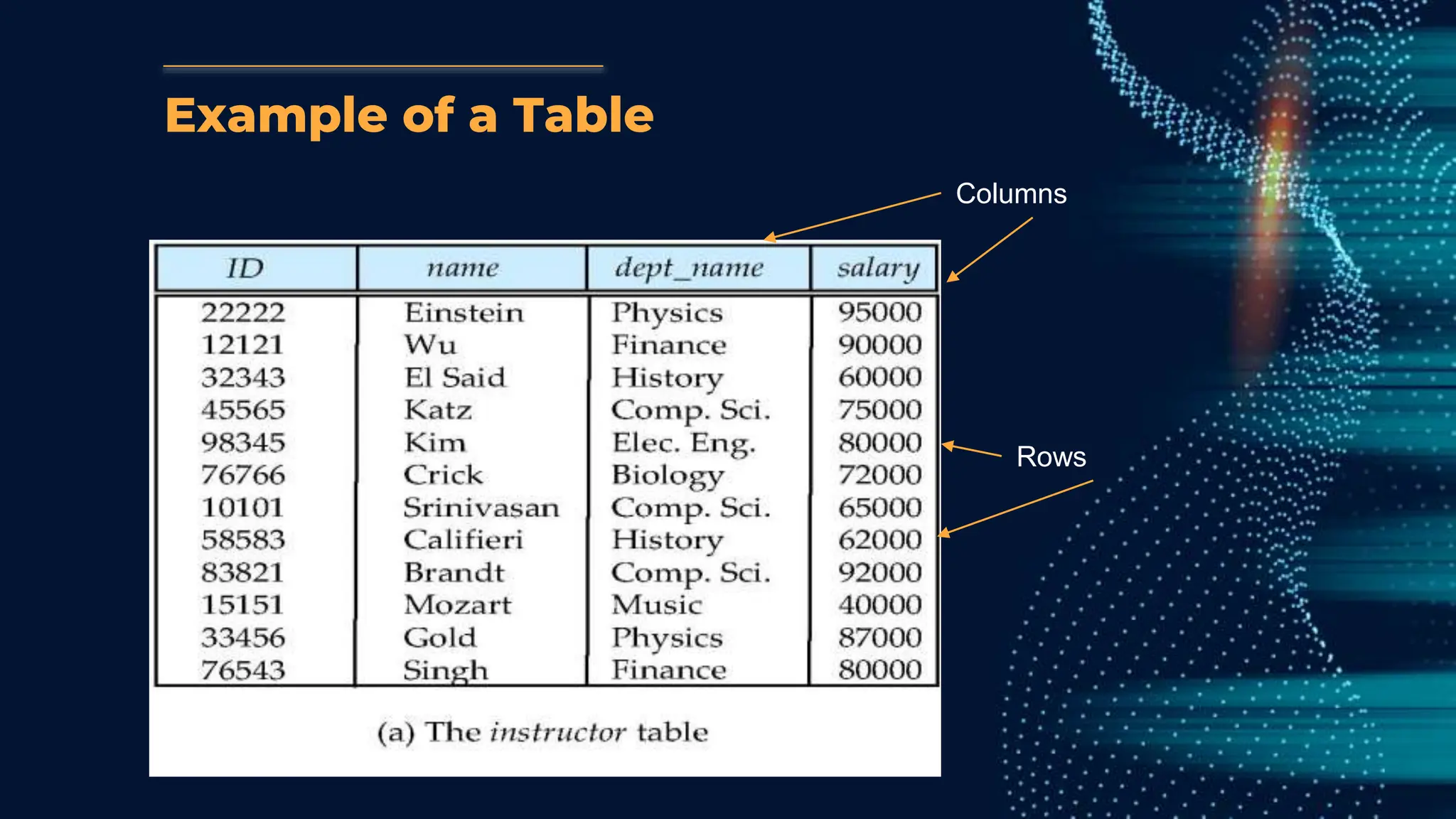 Example of a Table

Columns

| ID | name | dept_name | salary |
|---|---|---|---|
| 22222 | Einstein | Physics | 95000 |
| 12121 | Wu | Finance | 90000 |
| 32343 | El Said | History | 60000 |
| 45565 | Katz | Comp. Sci. | 75000 |
| 98345 | Kim | Elec. Eng. | 80000 |
| 76766 | Crick | Biology | 72000 |
| 10101 | Srinivasan | Comp. Sci. | 65000 |
| 58583 | Califieri | History | 62000 |
| 83821 | Brandt | Comp. Sci. | 92000 |
| 15151 | Mozart | Music | 40000 |
| 33456 | Gold | Physics | 87000 |
| 76543 | Singh | Finance | 80000 |

Rows

(a) The instructor table